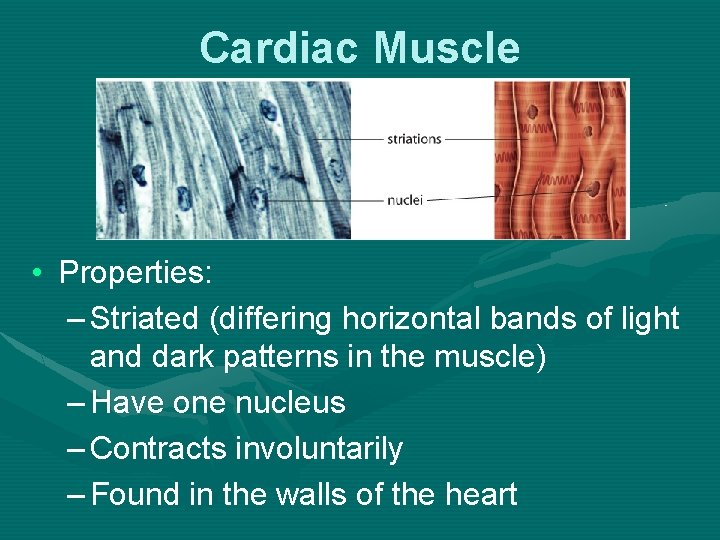 Cardiac Muscle

striations

nuclei

• Properties:
– Striated (differing horizontal bands of light and dark patterns in the muscle)
– Have one nucleus
– Contracts involuntarily
– Found in the walls of the heart